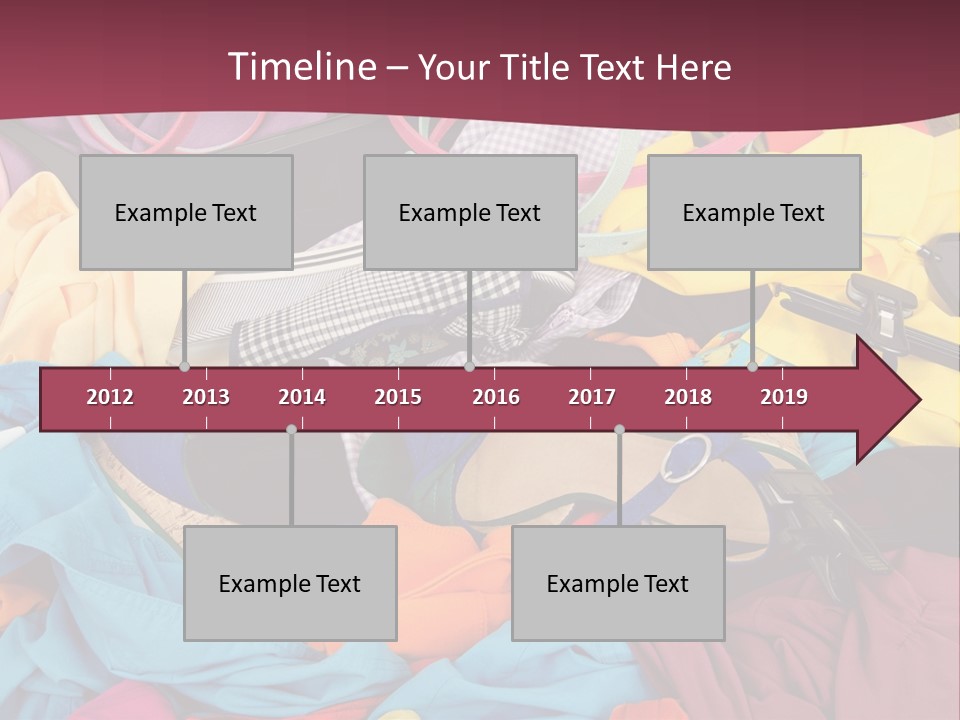 Timeline – Your Title Text Here

Example Text

Example Text

Example Text

2012 2013 2014 2015 2016 2017 2018 2019

Example Text

Example Text